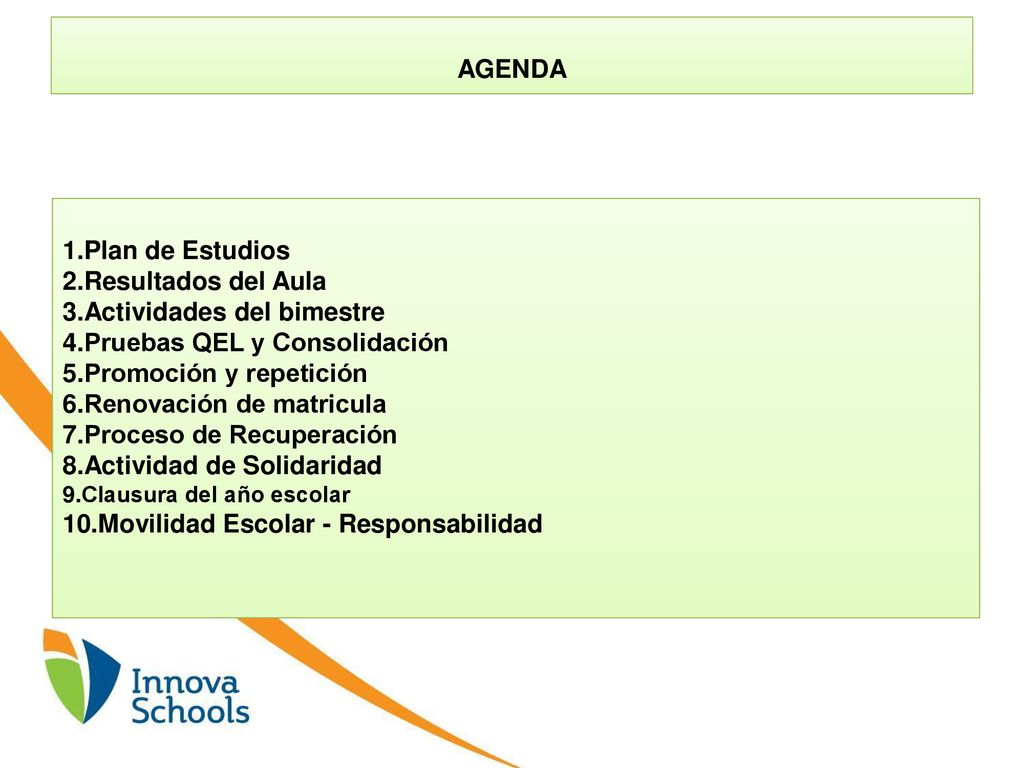 AGENDA

1.Plan de Estudios
2.Resultados del Aula
3.Actividades del bimestre
4.Pruebas QEL y Consolidación
5.Promoción y repetición
6.Renovación de matricula
7.Proceso de Recuperación
8.Actividad de Solidaridad
9.Clausura del año escolar
10.Movilidad Escolar - Responsabilidad

Innova Schools